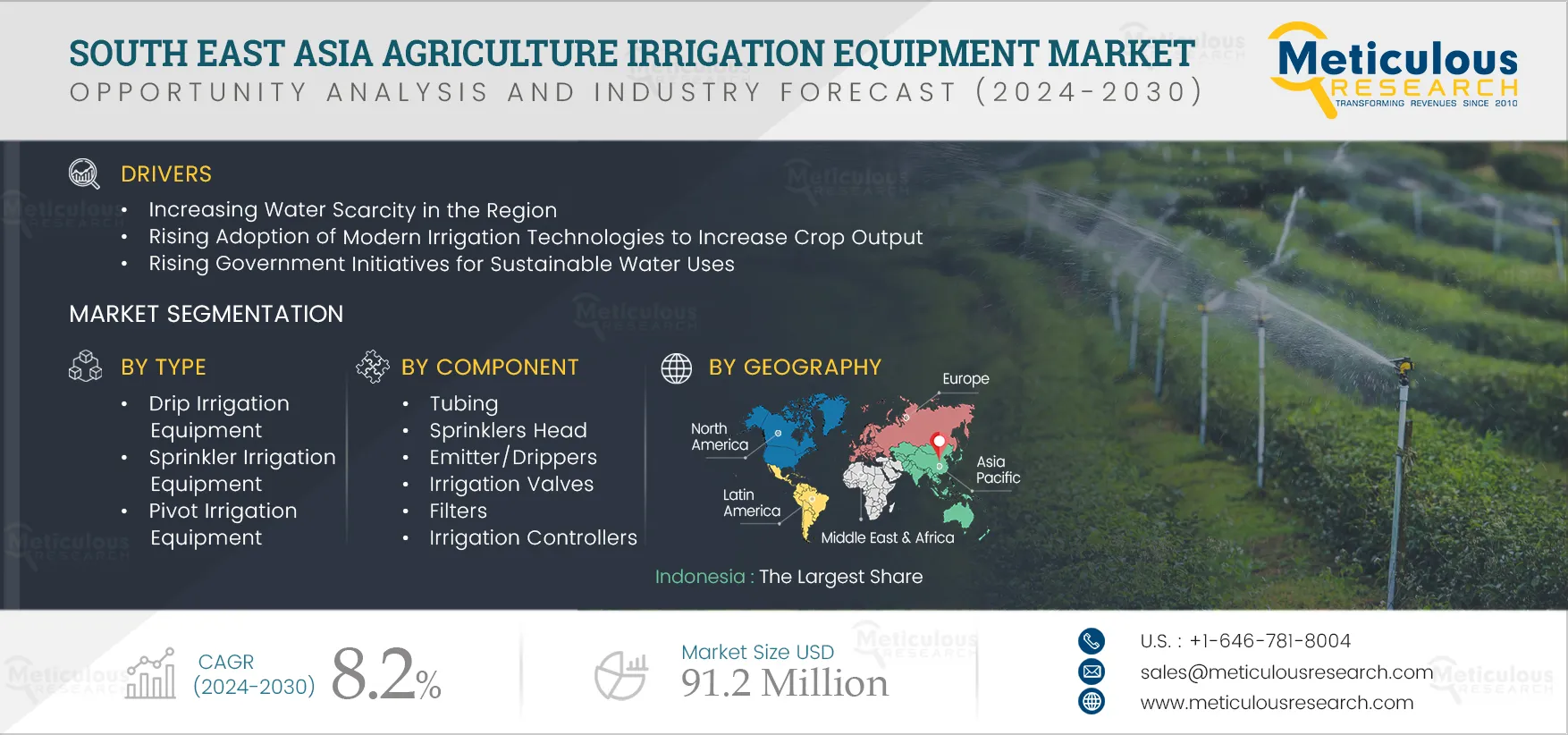 SOUTH EAST ASIA AGRICULTURE IRRIGATION EQUIPMENT MARKET
OPPORTUNITY ANALYSIS AND INDUSTRY FORECAST (2024-2030)

Meticulous RESEARCH
TRANSFORMING REVENUES SINCE 2010

DRIVERS
• Increasing Water Scarcity in the Region
• Rising Adoption of Modern Irrigation Technologies to Increase Crop Output
• Rising Government Initiatives for Sustainable Water Uses

MARKET SEGMENTATION

BY TYPE
• Drip Irrigation Equipment
• Sprinkler Irrigation Equipment
• Pivot Irrigation Equipment

BY COMPONENT
• Tubing
• Sprinklers Head
• Emitter/Drippers
• Irrigation Valves
• Filters
• Irrigation Controllers

BY GEOGRAPHY
Europe
North America
Asia Pacific
Latin America
Middle East & Africa

Indonesia : The Largest Share

CAGR (2024-2030) 8.2%

Market Size USD 91.2 Million

U.S. : +1-646-781-8004
sales@meticulousresearch.com
www.meticulousresearch.com